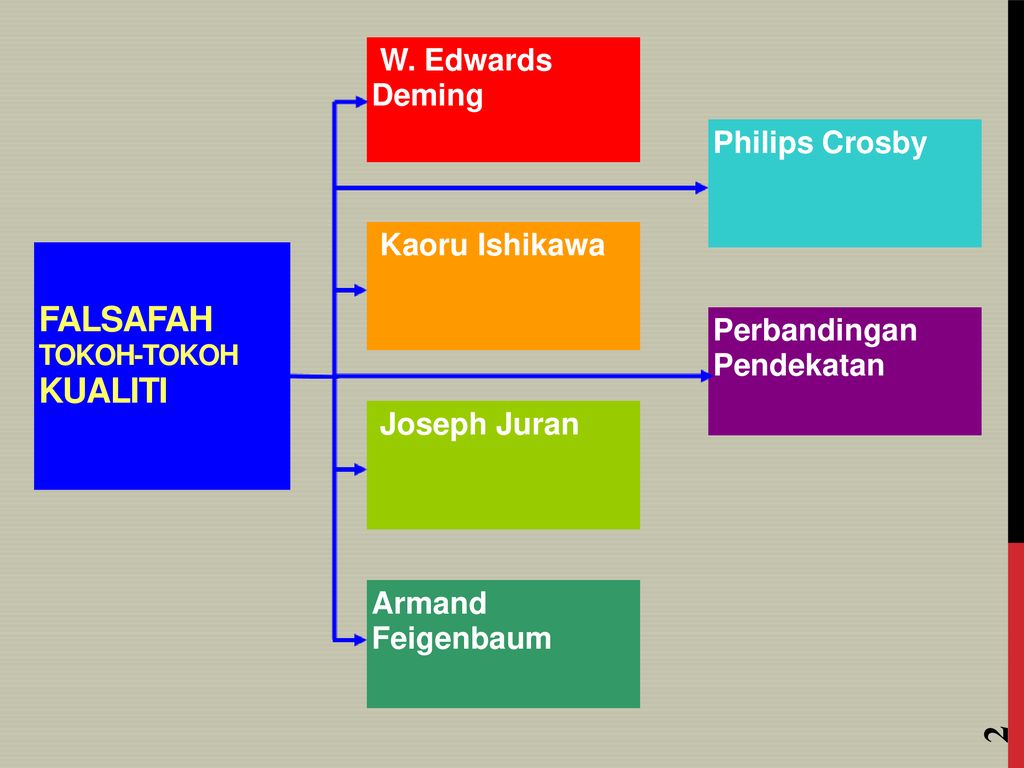 FALSAFAH
TOKOH-TOKOH
KUALITI

W. Edwards Deming

Kaoru Ishikawa

Joseph Juran

Armand Feigenbaum

Philips Crosby

Perbandingan Pendekatan

2